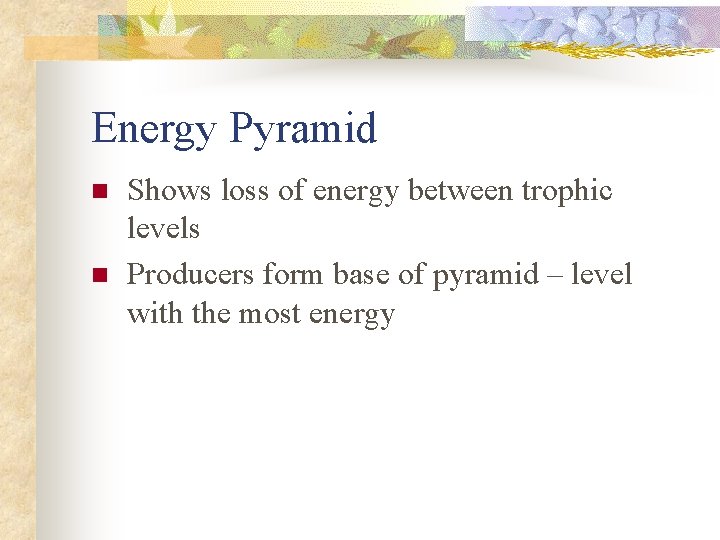 Energy Pyramid

Shows loss of energy between trophic levels

Producers form base of pyramid – level with the most energy